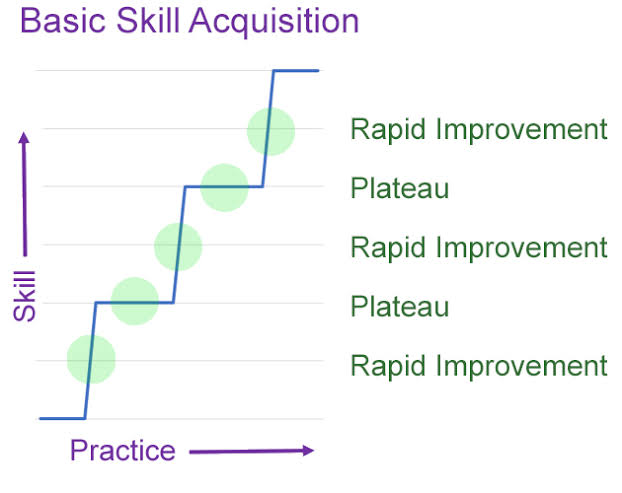 Basic Skill Acquisition

Skill

Rapid Improvement

Plateau

Rapid Improvement

Plateau

Rapid Improvement

Practice